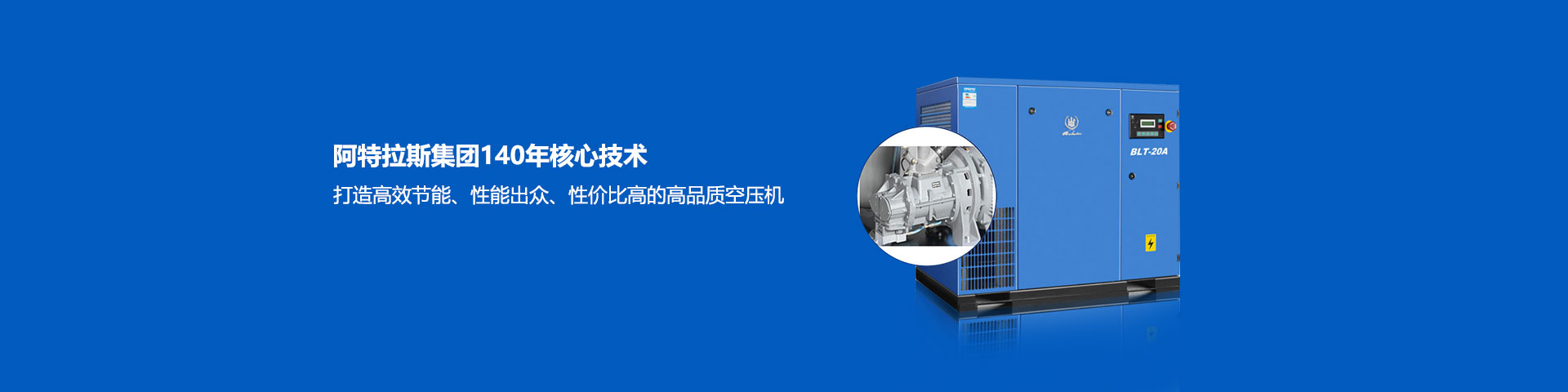 阿特拉斯集团140年核心技术

打造高效节能、性能出众、性价比高的高品质空压机

BLT-20A